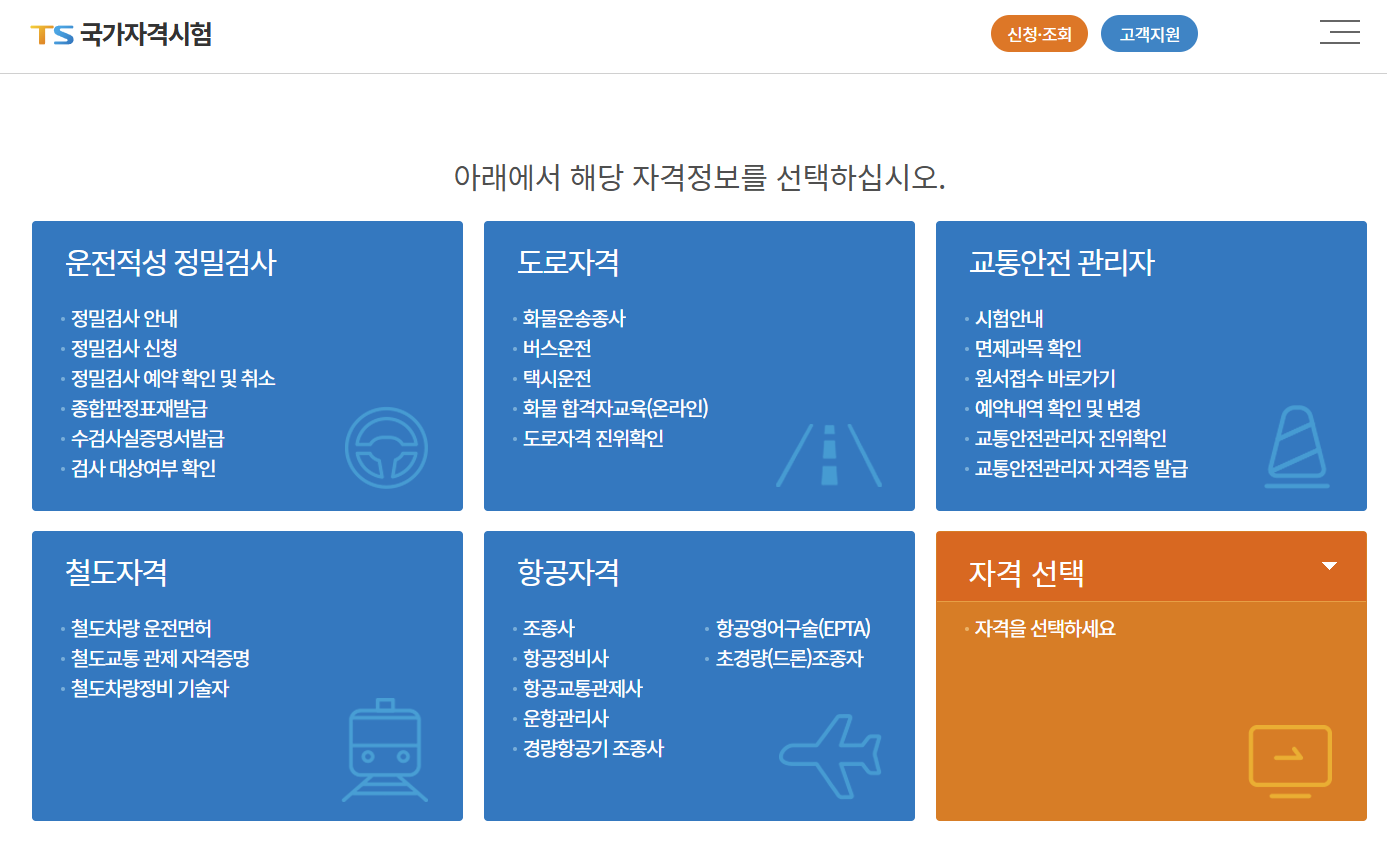 TS 국가자격시험

신청·조회 고객지원

아래에서 해당 자격정보를 선택하십시오.

운전적성 정밀검사
· 정밀검사 안내
· 정밀검사 신청
· 정밀검사 예약 확인 및 취소
· 종합판정표재발급
· 수검사실증명서발급
· 검사 대상여부 확인

도로자격
· 화물운송종사
· 버스운전
· 택시운전
· 화물 합격자교육(온라인)
· 도로자격 진위확인

교통안전 관리자
· 시험안내
· 면제과목 확인
· 원서접수 바로가기
· 예약내역 확인 및 변경
· 교통안전관리자 진위확인
· 교통안전관리자 자격증 발급

철도자격
· 철도차량 운전면허
· 철도교통 관제 자격증명
· 철도차량정비 기술자

항공자격
· 조종사
· 항공정비사
· 항공교통관제사
· 운항관리사
· 경량항공기 조종사
· 항공영어구술(EPTA)
· 초경량(드론)조종자

자격 선택
· 자격을 선택하세요